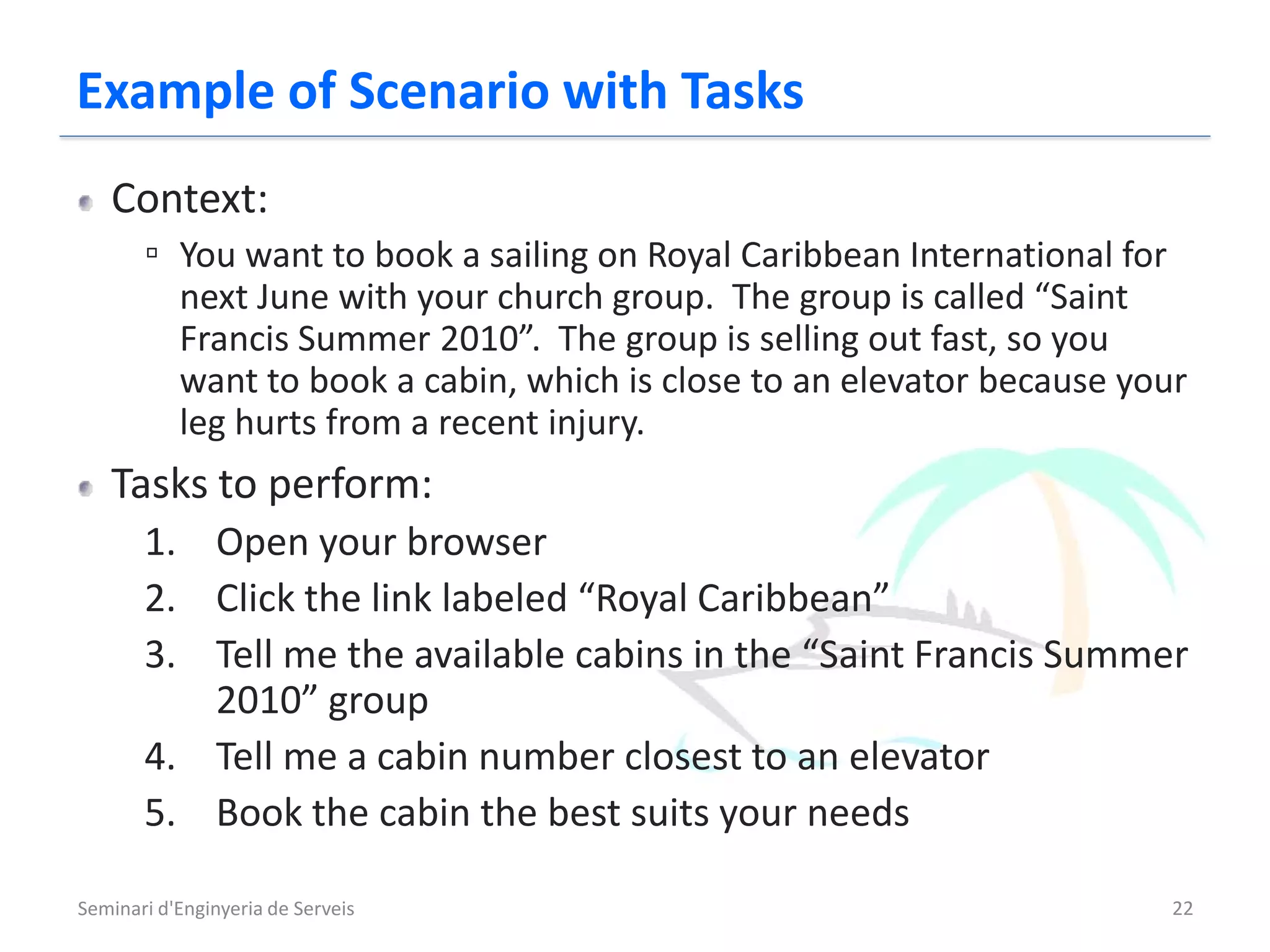 Example of Scenario with Tasks

Context:

You want to book a sailing on Royal Caribbean International for next June with your church group. The group is called “Saint Francis Summer 2010”. The group is selling out fast, so you want to book a cabin, which is close to an elevator because your leg hurts from a recent injury.

Tasks to perform:

1. Open your browser
2. Click the link labeled “Royal Caribbean”
3. Tell me the available cabins in the “Saint Francis Summer 2010” group
4. Tell me a cabin number closest to an elevator
5. Book the cabin the best suits your needs

Seminari d'Enginyeria de Serveis

22